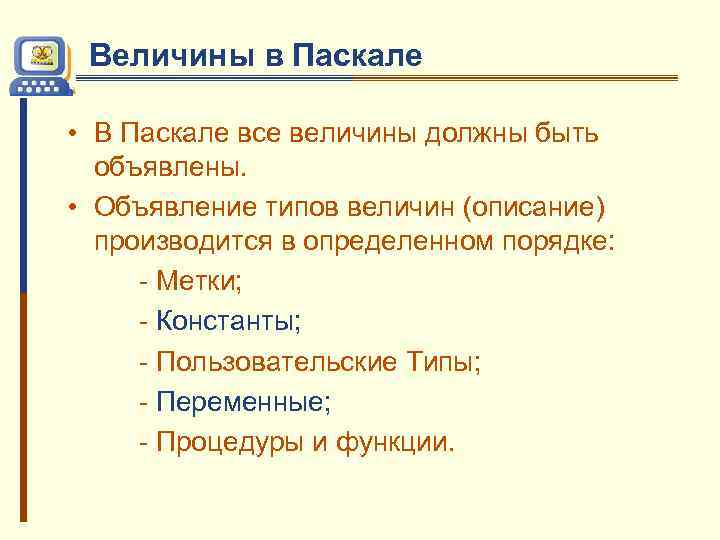 Величины в Паскале

• В Паскале все величины должны быть объявлены.
• Объявление типов величин (описание) производится в определенном порядке:

- Метки;
- Константы;
- Пользовательские Типы;
- Переменные;
- Процедуры и функции.